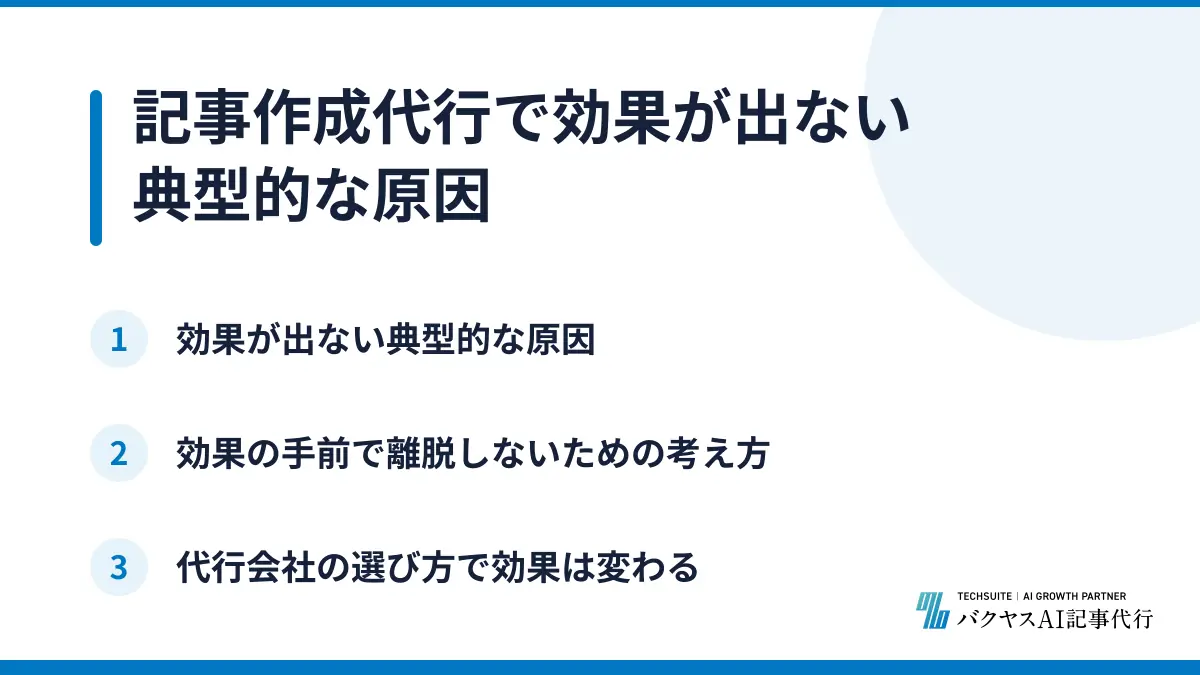 記事作成代行で効果が出ない典型的な原因

1 効果が出ない典型的な原因

2 効果の手前で離脱しないための考え方

3 代行会社の選び方で効果は変わる

TECHSUITE | AI GROWTH PARTNER
バクヤスAI記事代行